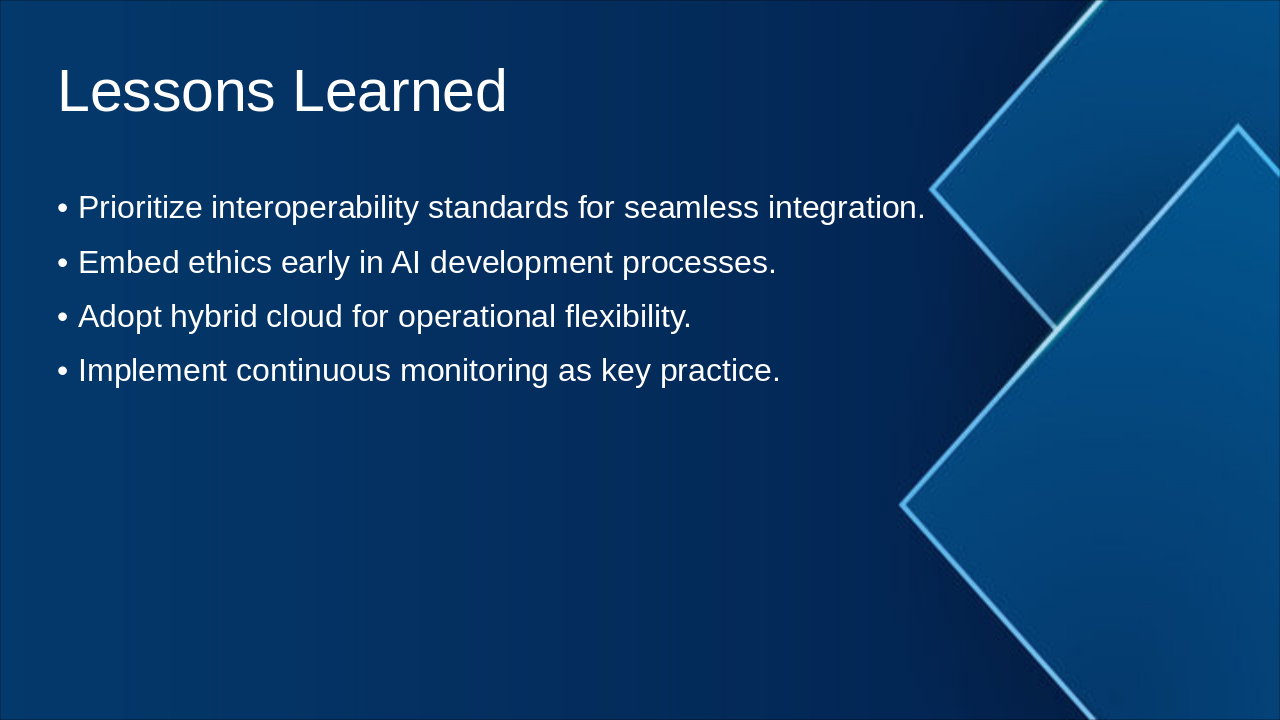 Lessons Learned

• Prioritize interoperability standards for seamless integration.
• Embed ethics early in AI development processes.
• Adopt hybrid cloud for operational flexibility.
• Implement continuous monitoring as key practice.